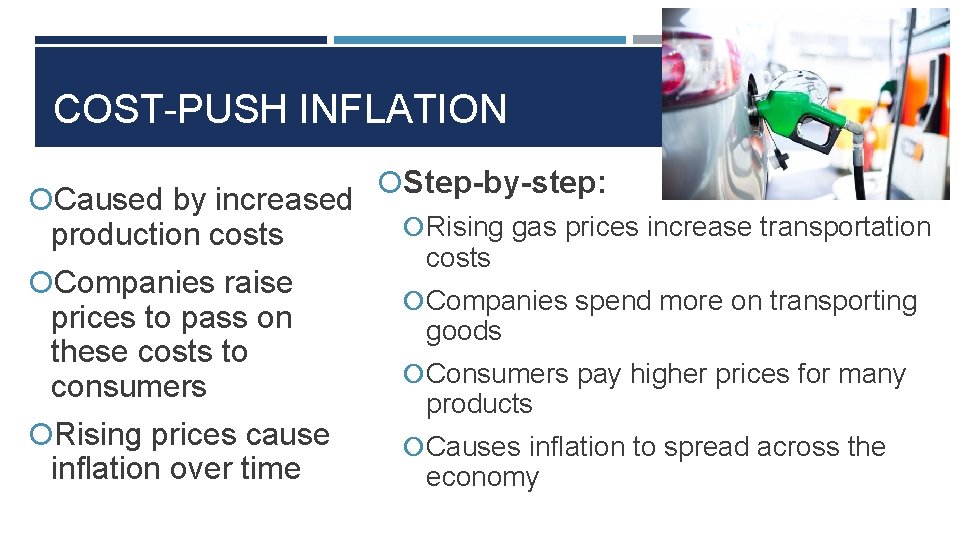 COST-PUSH INFLATION

Caused by increased production costs

Companies raise prices to pass on these costs to consumers

Rising prices cause inflation over time

Step-by-step:

Rising gas prices increase transportation costs

Companies spend more on transporting goods

Consumers pay higher prices for many products

Causes inflation to spread across the economy